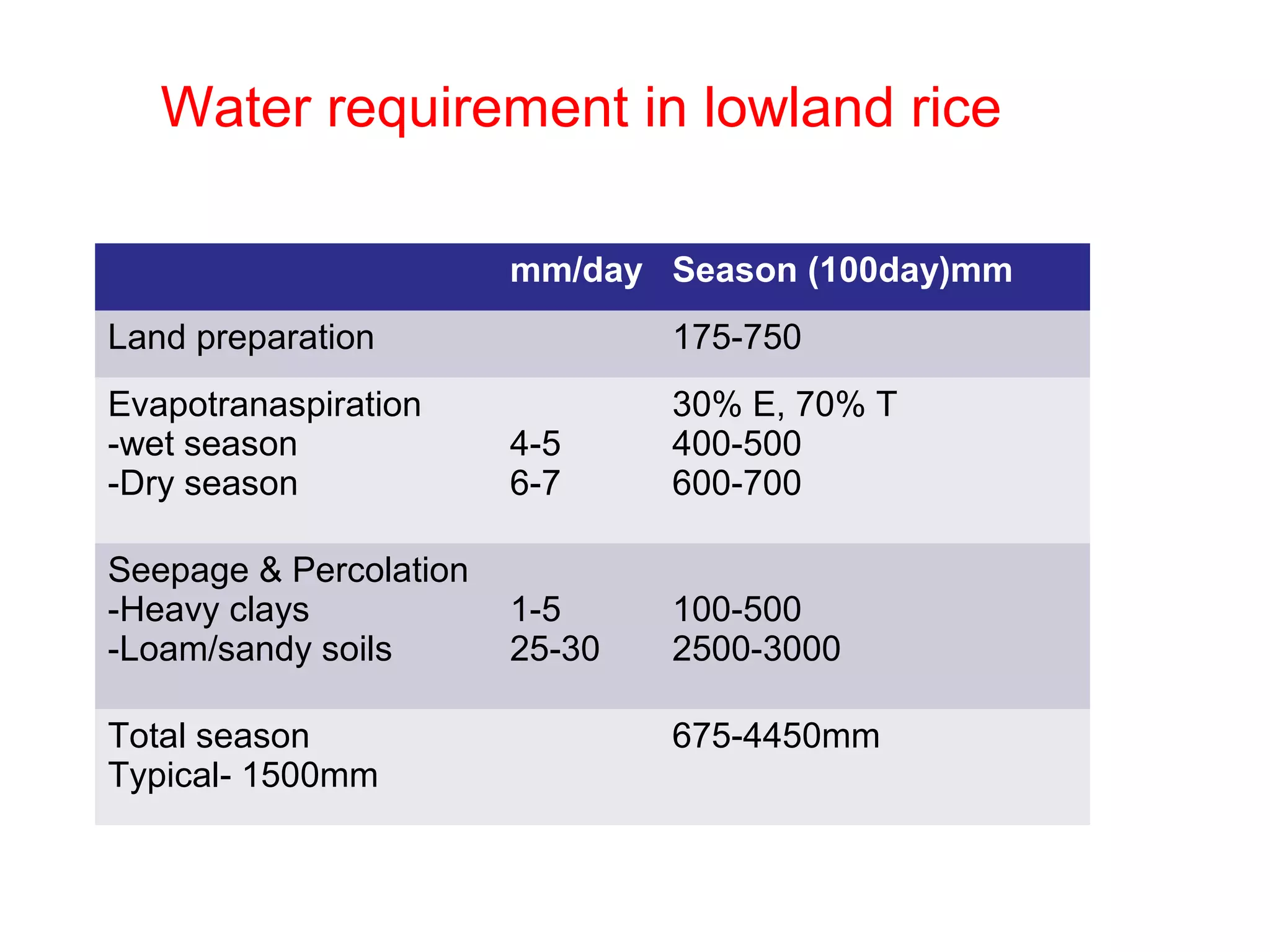 Water requirement in lowland rice

| | mm/day | Season (100day)mm |
|---|---|---|
| Land preparation | | 175-750 |
| Evapotranaspiration<br>-wet season<br>-Dry season | <br>4-5<br>6-7 | 30% E, 70% T<br>400-500<br>600-700 |
| Seepage & Percolation<br>-Heavy clays<br>-Loam/sandy soils | <br>1-5<br>25-30 | <br>100-500<br>2500-3000 |
| Total season<br>Typical- 1500mm | | 675-4450mm |